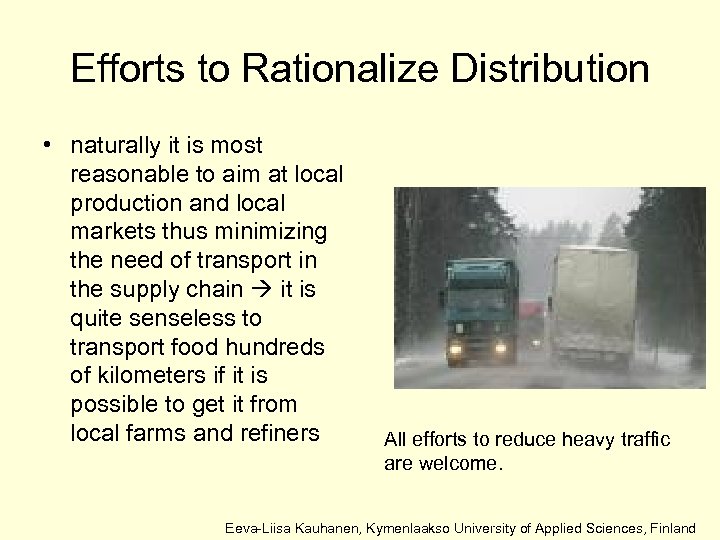 Efforts to Rationalize Distribution

• naturally it is most reasonable to aim at local production and local markets thus minimizing the need of transport in the supply chain → it is quite senseless to transport food hundreds of kilometers if it is possible to get it from local farms and refiners

All efforts to reduce heavy traffic are welcome.

Eeva-Liisa Kauhanen, Kymenlaakso University of Applied Sciences, Finland